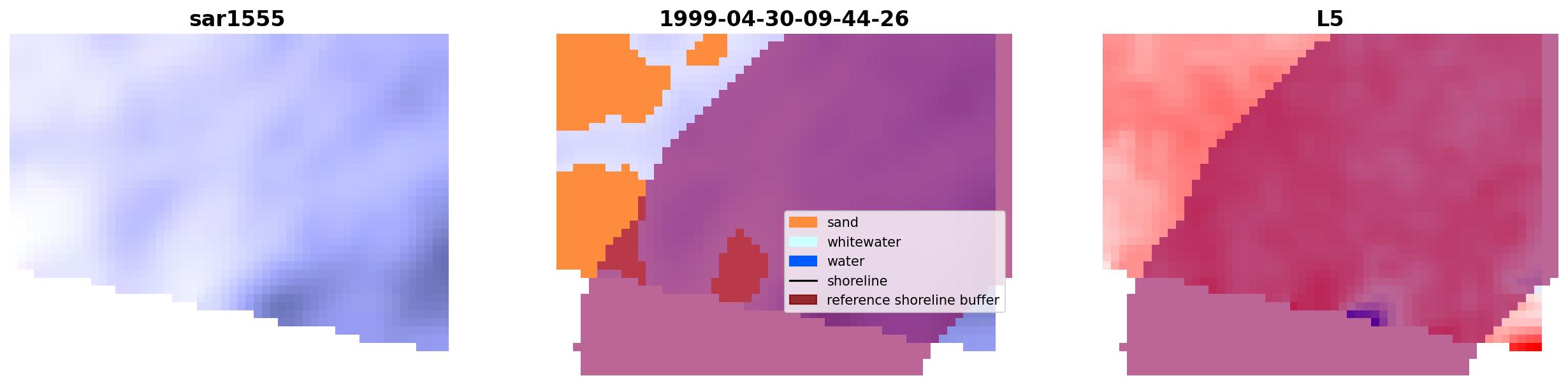 sar1555

1999-04-30-09-44-26

sand
whitewater
water
shoreline
reference shoreline buffer

L5